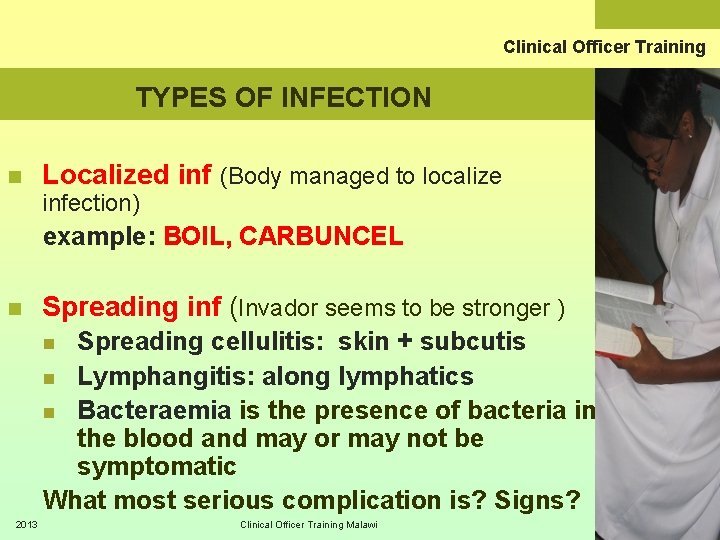 Clinical Officer Training

TYPES OF INFECTION

Localized inf (Body managed to localize infection)

example: BOIL, CARBUNCEL

Spreading inf (Invador seems to be stronger )

Spreading cellulitis: skin + subcutis

Lymphangitis: along lymphatics

Bacteraemia is the presence of bacteria in the blood and may or may not be symptomatic

What most serious complication is? Signs?

2013

Clinical Officer Training Malawi